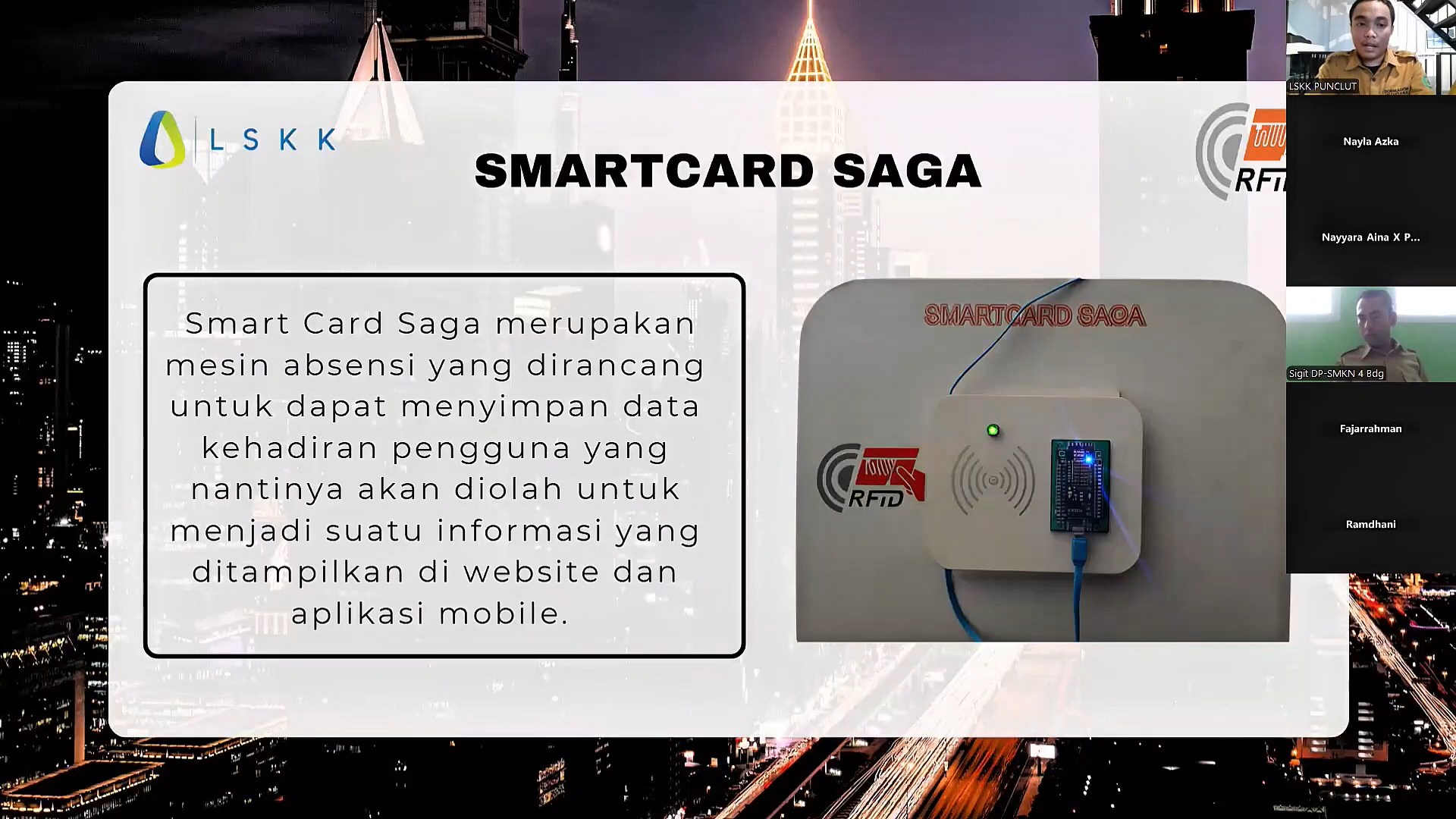 LSKK

SMARTCARD SAGA

RFI

Smart Card Saga merupakan mesin absensi yang dirancang untuk dapat menyimpan data kehadiran pengguna yang nantinya akan diolah untuk menjadi suatu informasi yang ditampilkan di website dan aplikasi mobile.

SMARTCARD SAGA

RFID

LSKK PUNCLUT

Nayla Azka

Nayyara Aina X P...

Sigit DP-SMKN 4 Bdg

Fajarrahman

Ramdhani